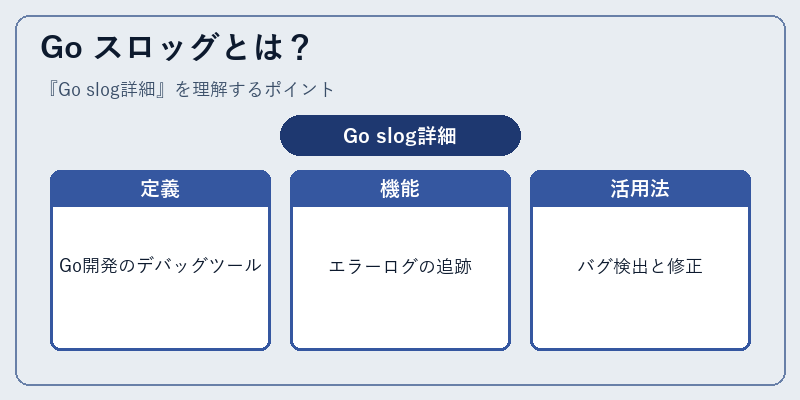 Go スロッグとは？

『Go slog詳細』を理解するポイント

Go slog詳細

定義

Go開発のデバッグツール

機能

エラーログの追跡

活用法

バグ検出と修正